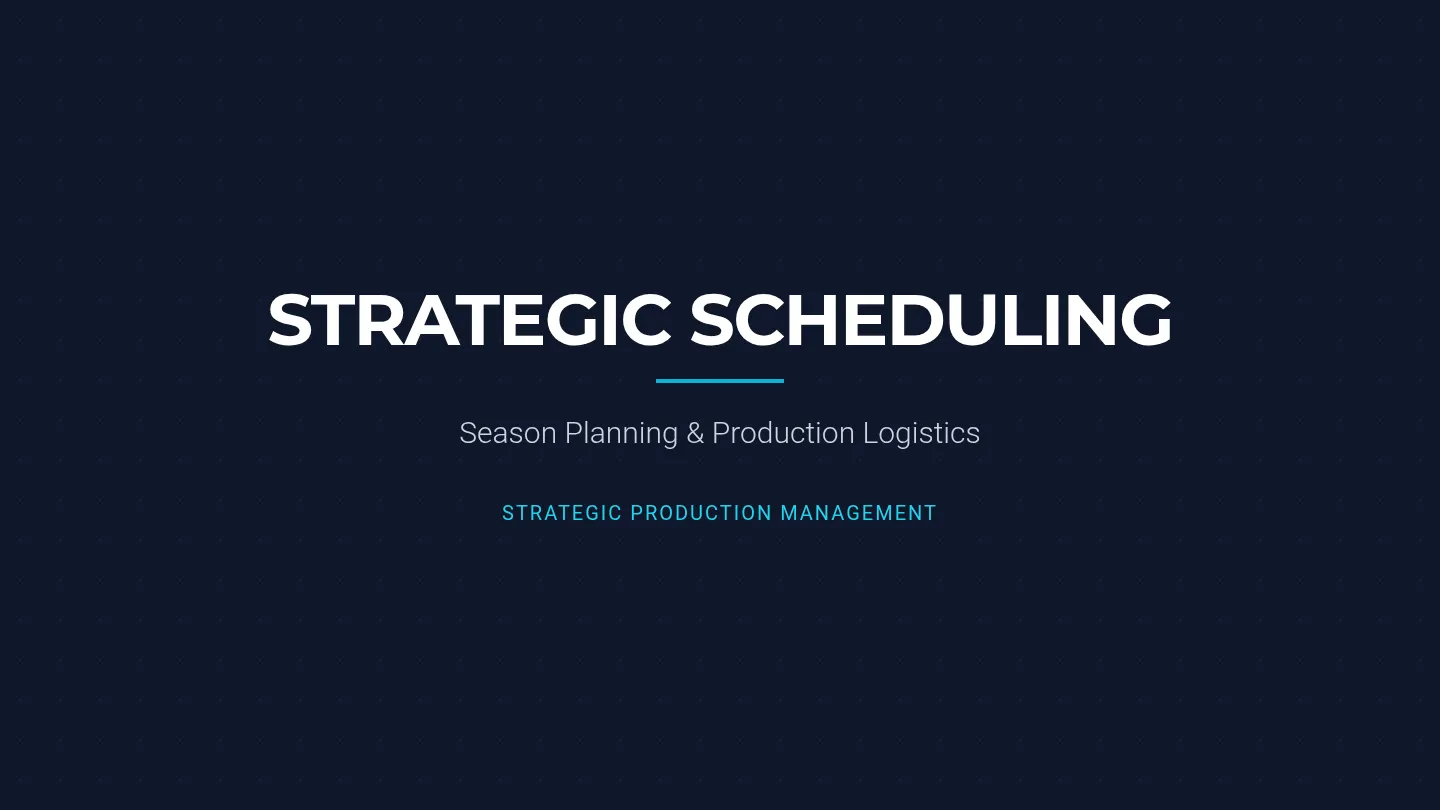 STRATEGIC SCHEDULING

Season Planning & Production Logistics

STRATEGIC PRODUCTION MANAGEMENT